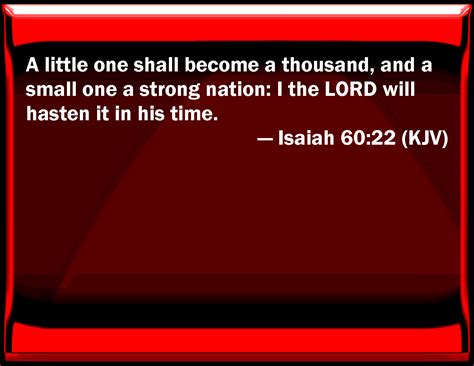 A little one shall become a thousand, and a small one a strong nation: I the LORD will hasten it in his time.

— Isaiah 60:22 (KJV)